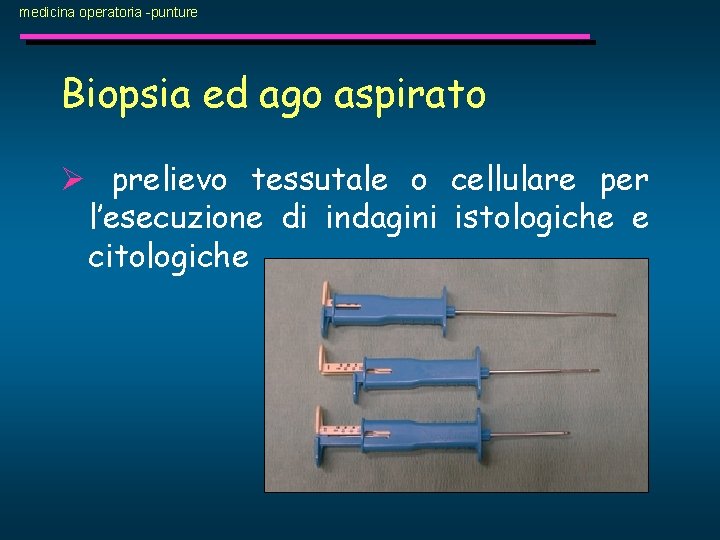 medicina operatoria -punture

Biopsia ed ago aspirato

➢ prelievo tessutale o cellulare per l'esecuzione di indagini istologiche e citologiche